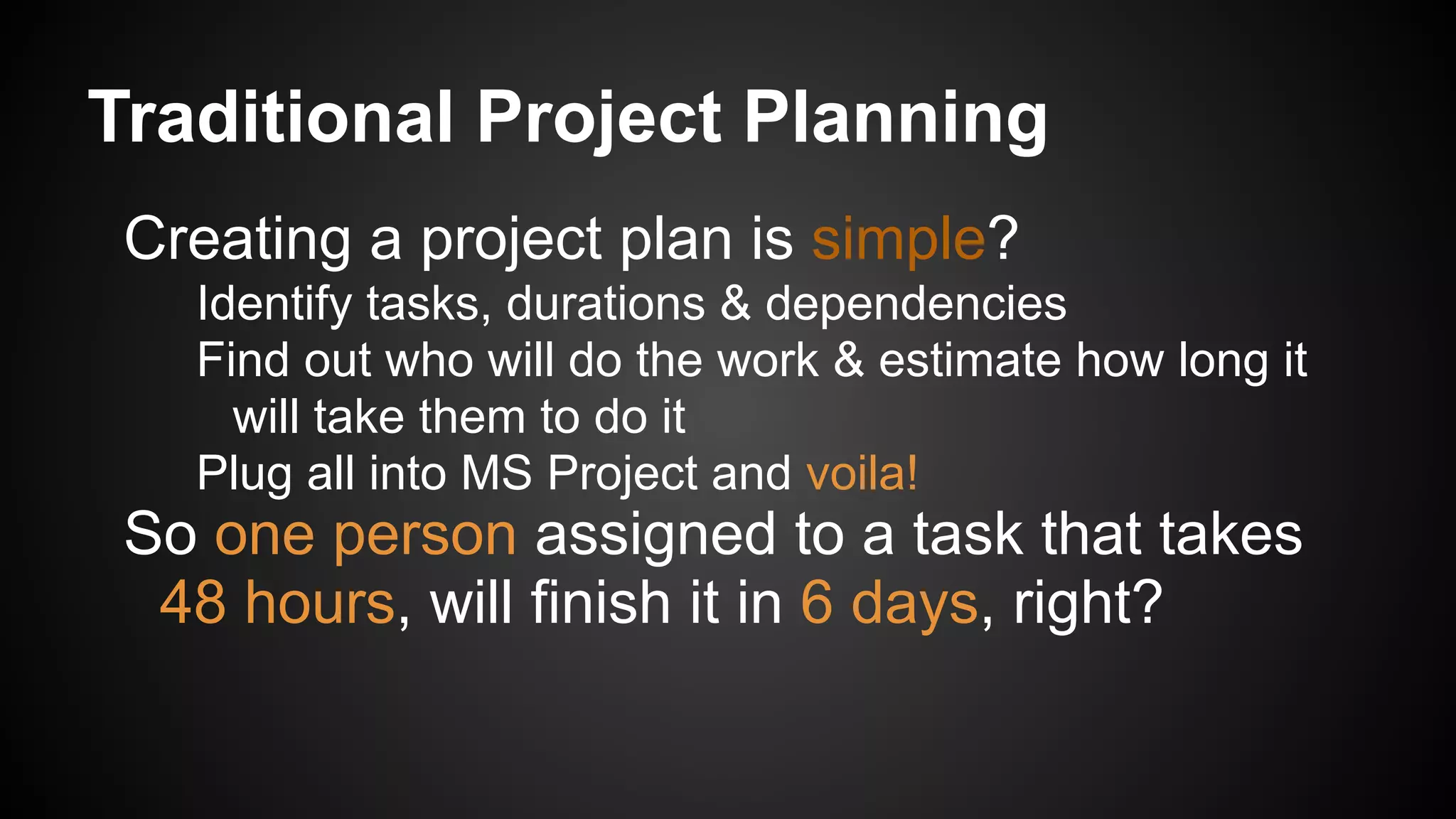 Traditional Project Planning

Creating a project plan is simple?

Identify tasks, durations & dependencies

Find out who will do the work & estimate how long it will take them to do it

Plug all into MS Project and voila!

So one person assigned to a task that takes 48 hours, will finish it in 6 days, right?